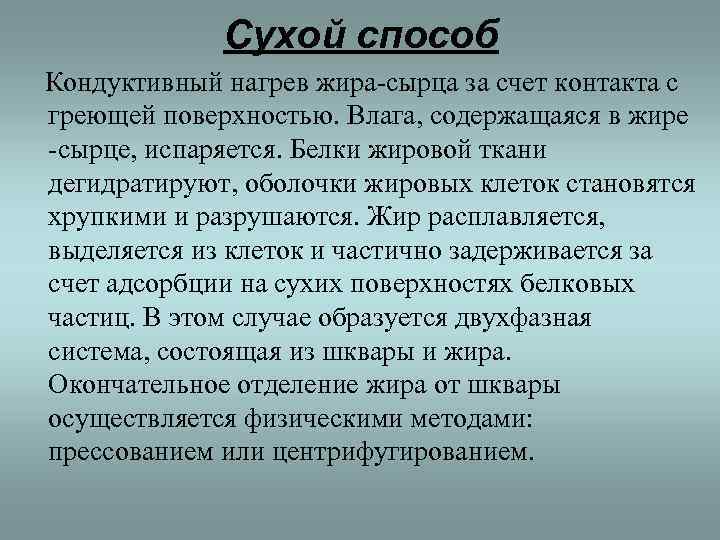 Сухой способ

Кондуктивный нагрев жира-сырца за счет контакта с греющей поверхностью. Влага, содержащаяся в жире -сырце, испаряется. Белки жировой ткани дегидратируют, оболочки жировых клеток становятся хрупкими и разрушаются. Жир расплавляется, выделяется из клеток и частично задерживается за счет адсорбции на сухих поверхностях белковых частиц. В этом случае образуется двухфазная система, состоящая из шквары и жира. Окончательное отделение жира от шквары осуществляется физическими методами: прессованием или центрифугированием.